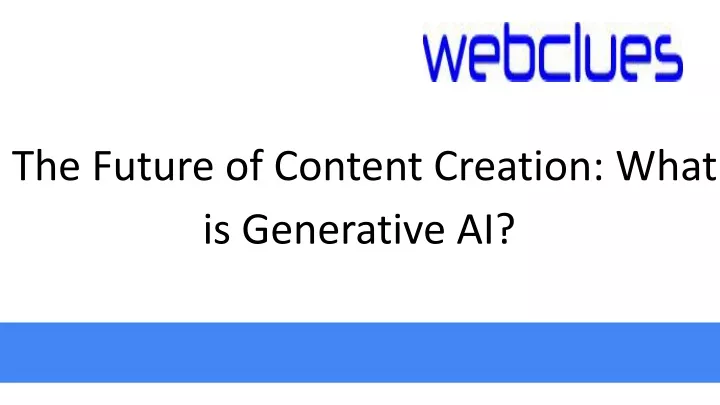 webclues

The Future of Content Creation: What is Generative AI?